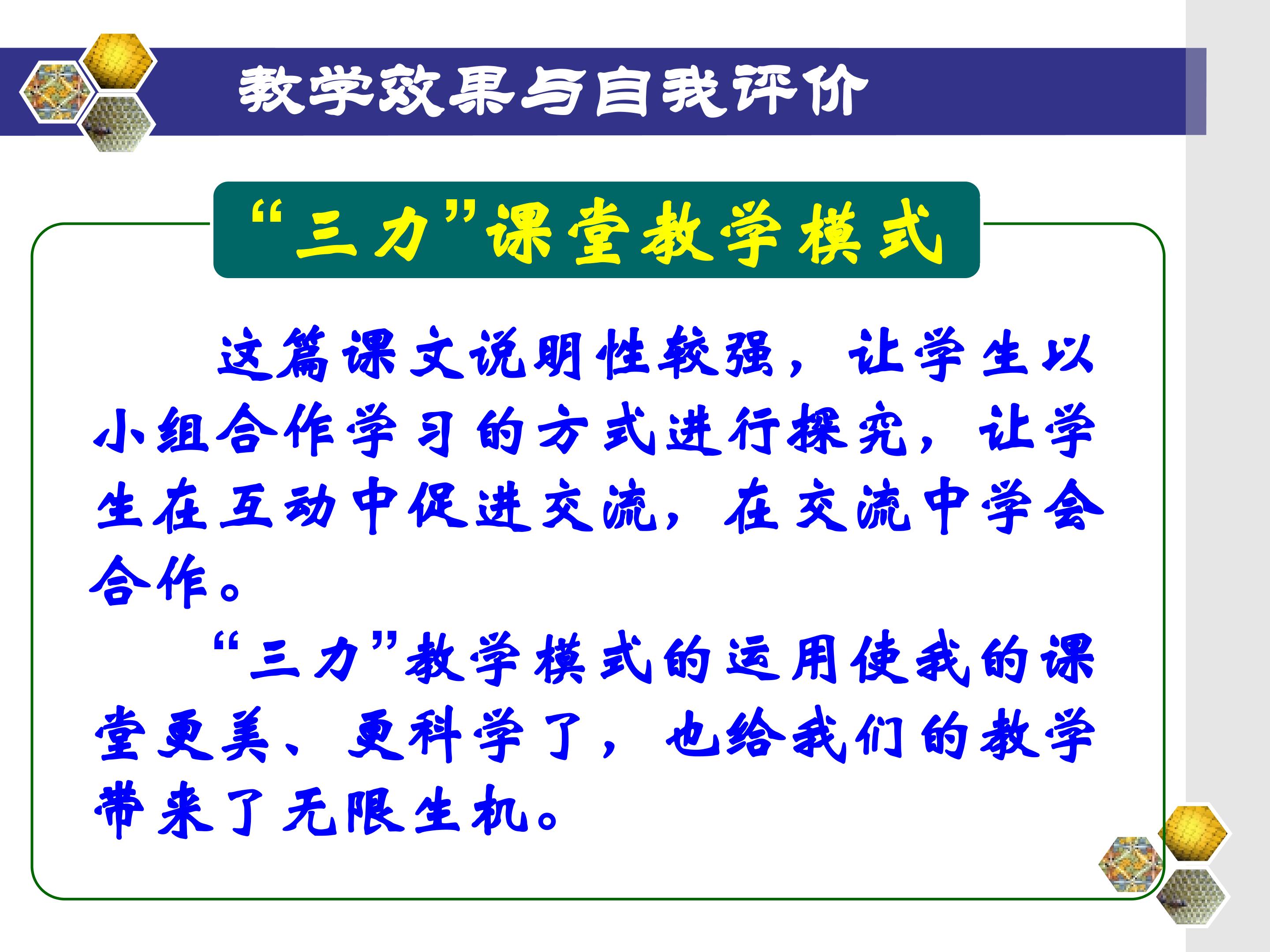 教学效果与自我评价

“三力”课堂教学模式

这篇课文说明性较强，让学生以小组合作学习的方式进行探究，让学生在互动中促进交流，在交流中学会合作。

“三力”教学模式的运用使我的课堂更美、更科学了，也给我们的教学带来了无限生机。